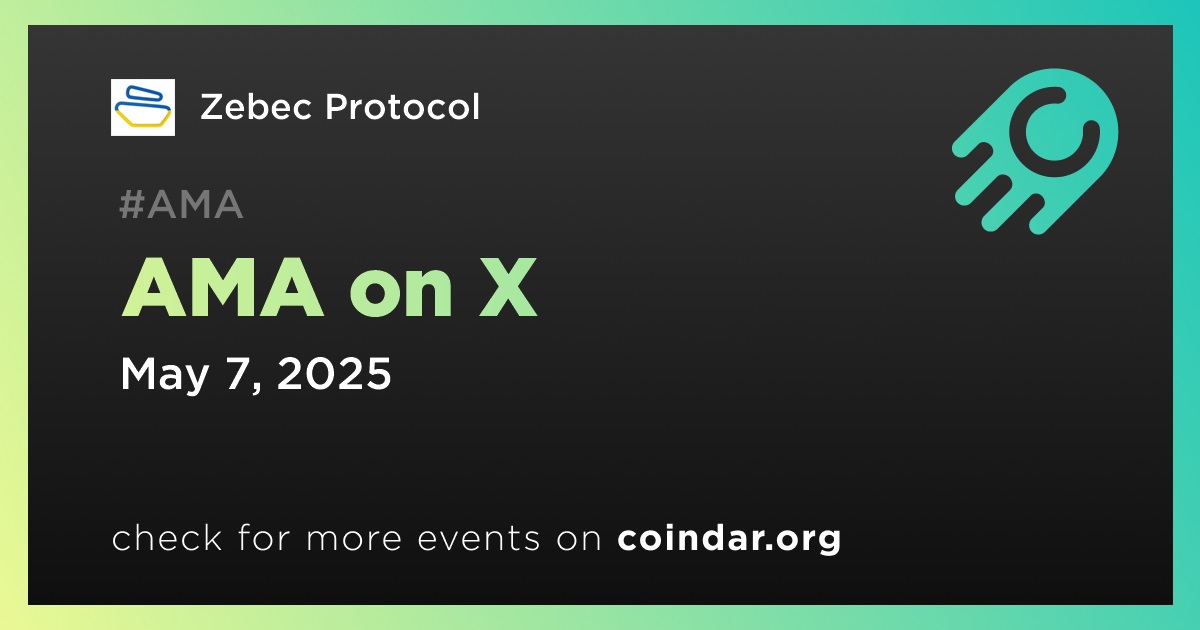 Zebec Protocol

#AMA

AMA on X

May 7, 2025

check for more events on coindar.org